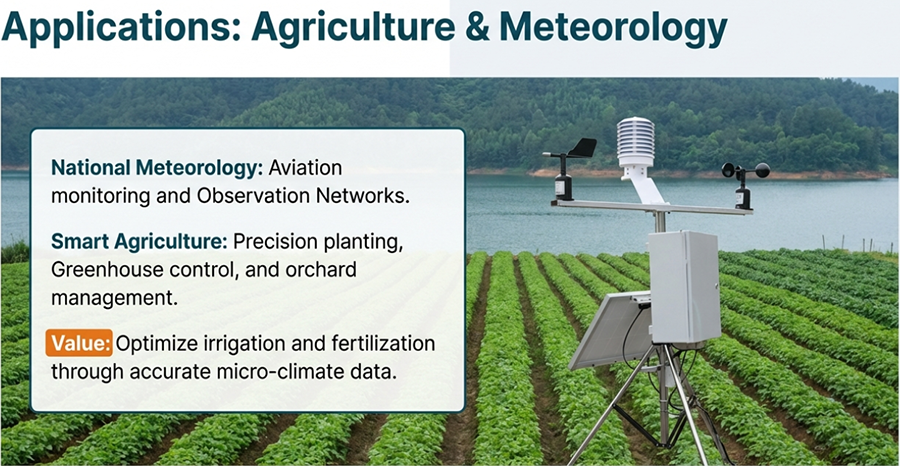 Applications: Agriculture & Meteorology

National Meteorology: Aviation monitoring and Observation Networks.

Smart Agriculture: Precision planting, Greenhouse control, and orchard management.

Value: Optimize irrigation and fertilization through accurate micro-climate data.